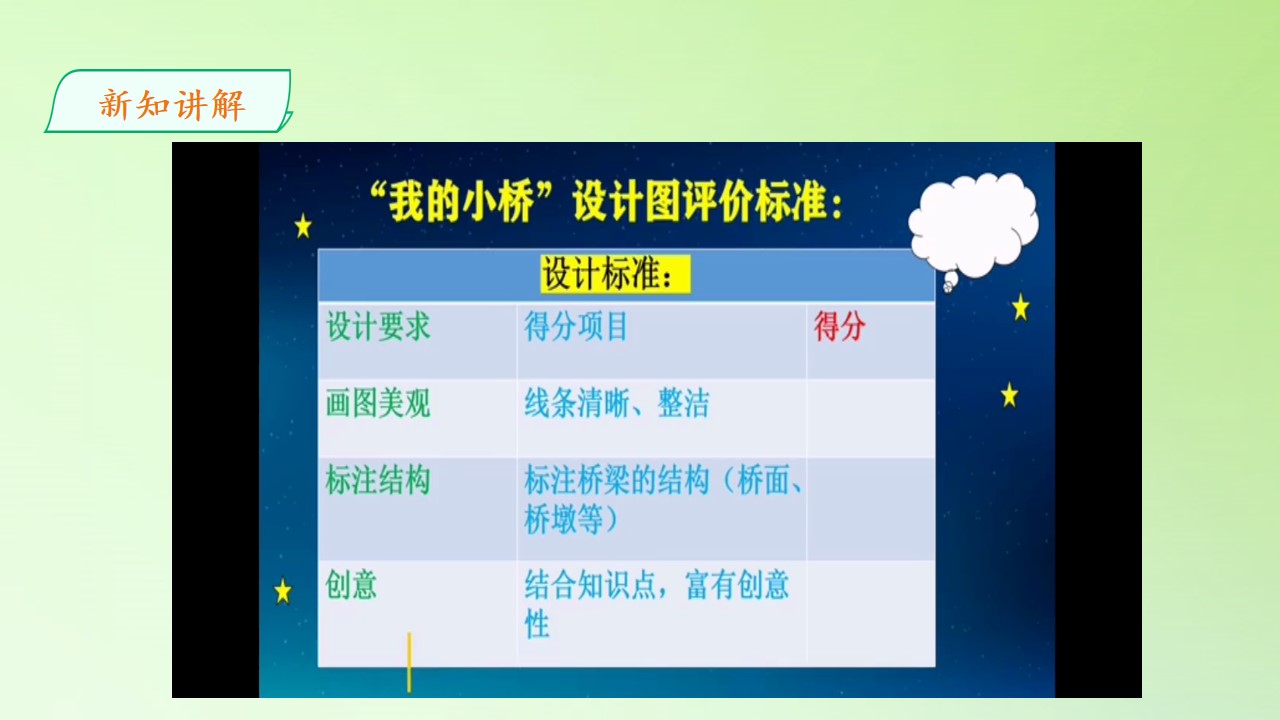 新知讲解

“我的小桥”设计图评价标准：

设计标准：

| 设计要求 | 得分项目 | 得分 |
|---|---|---|
| 画图美观 | 线条清晰、整洁 | |
| 标注结构 | 标注桥梁的结构（桥面、桥墩等） | |
| 创意 | 结合知识点，富有创意性 | |